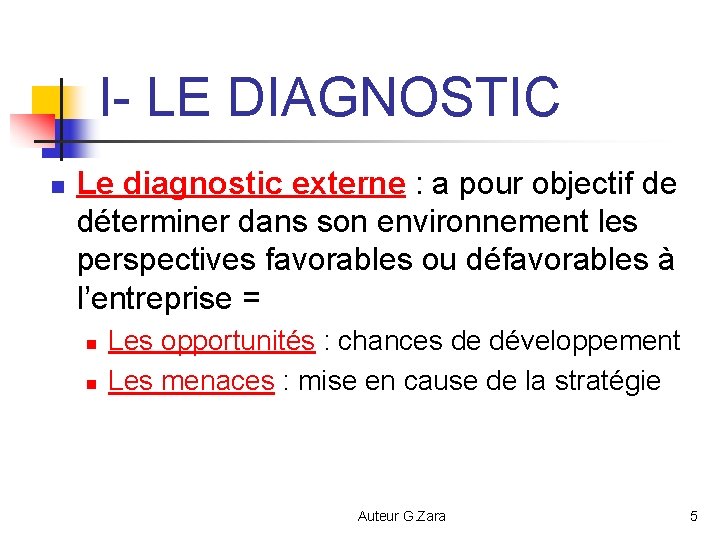 I- LE DIAGNOSTIC

Le diagnostic externe : a pour objectif de déterminer dans son environnement les perspectives favorables ou défavorables à l'entreprise =

Les opportunités : chances de développement

Les menaces : mise en cause de la stratégie

Auteur G.Zara

5